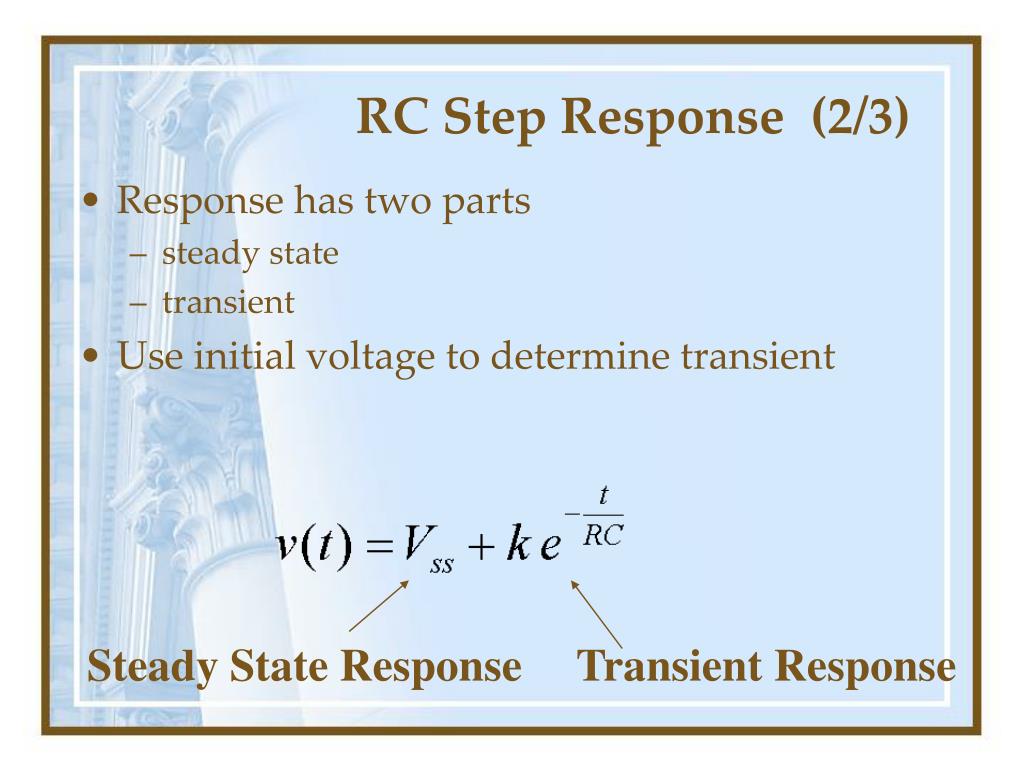 RC Step Response (2/3)

• Response has two parts
– steady state
– transient
• Use initial voltage to determine transient

$v(t) = V_{ss} + k\,e^{-\frac{t}{RC}}$

Steady State Response

Transient Response